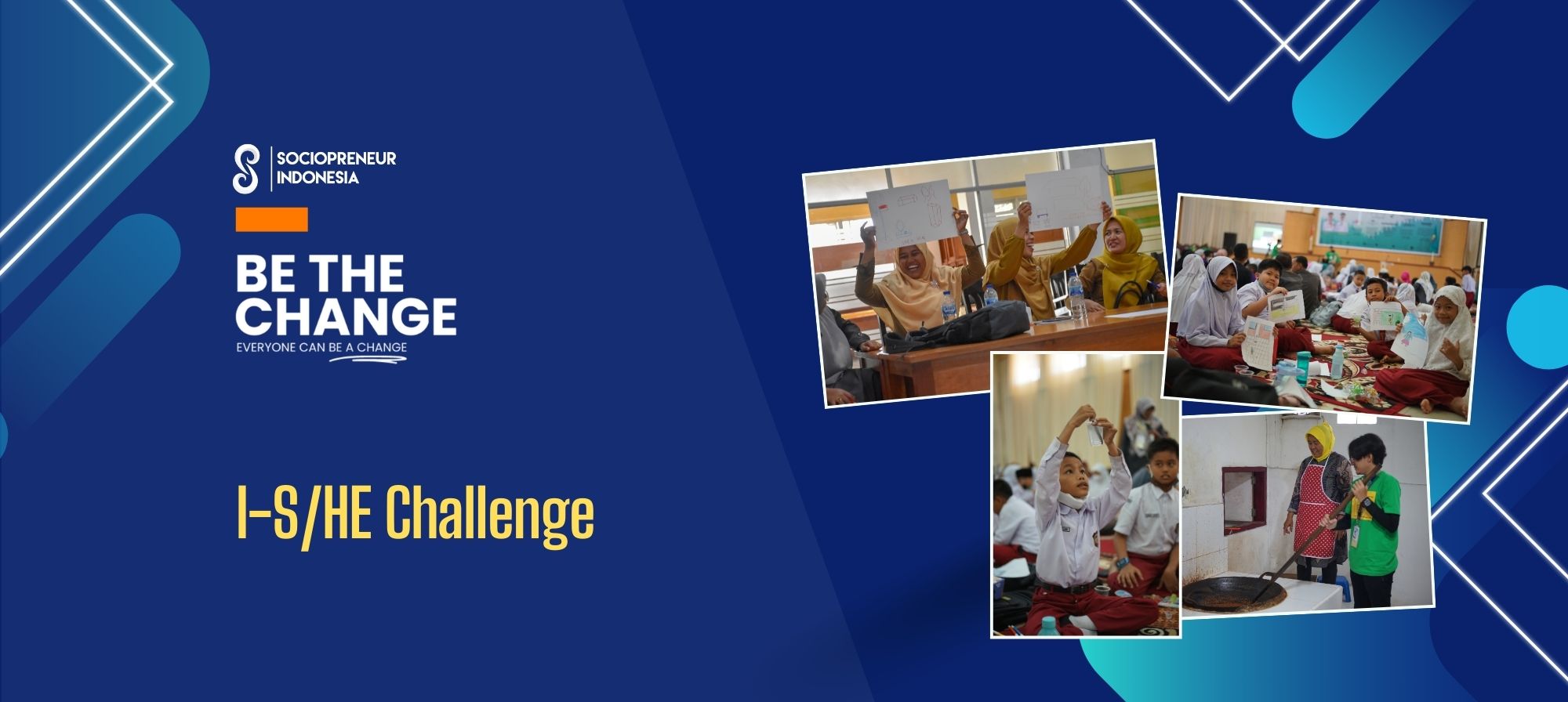 SOCIOPRENEUR INDONESIA

BE THE CHANGE

EVERYONE CAN BE A CHANGE

I-S/HE Challenge